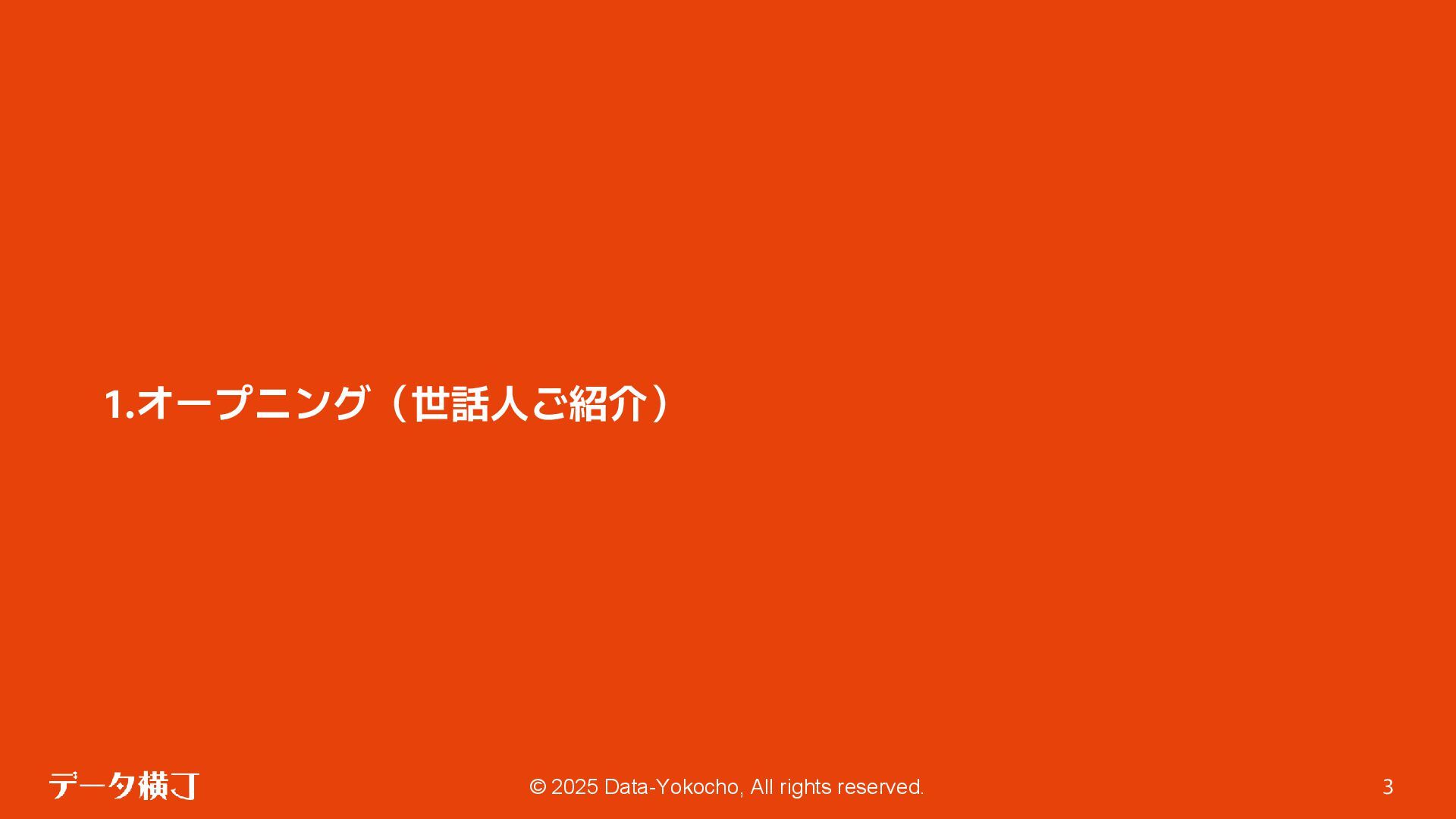 1.オープニング（世話人ご紹介）

データ横丁

© 2025 Data-Yokocho, All rights reserved.

3